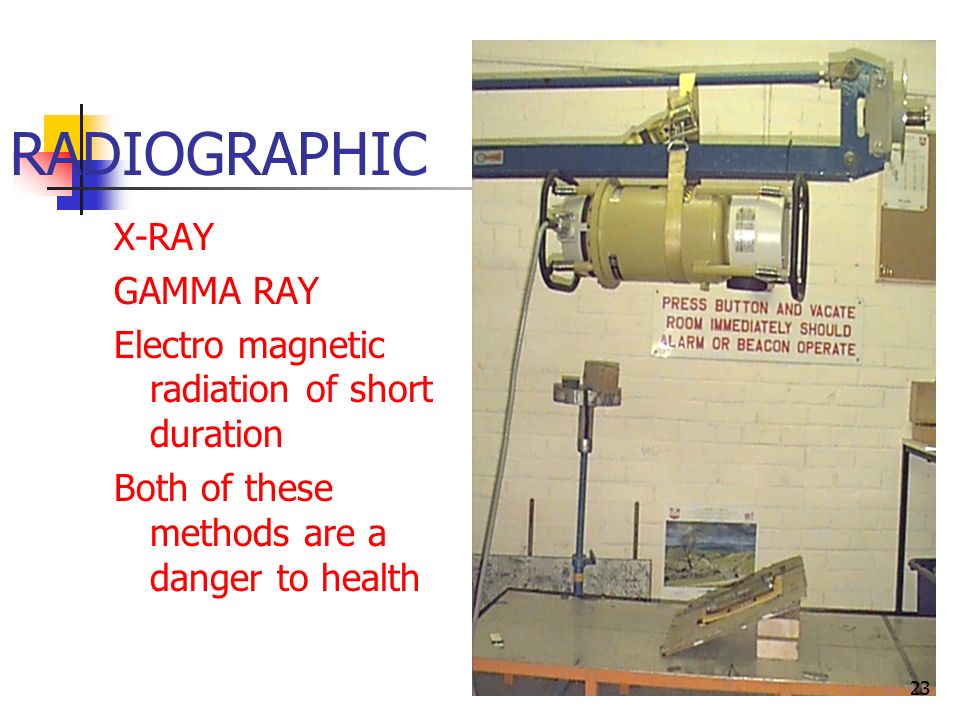 RADIOGRAPHIC

X-RAY

GAMMA RAY

Electro magnetic radiation of short duration

Both of these methods are a danger to health

PRESS BUTTON AND VACATE ROOM IMMEDIATELY SHOULD ALARM OR BEACON OPERATE

23